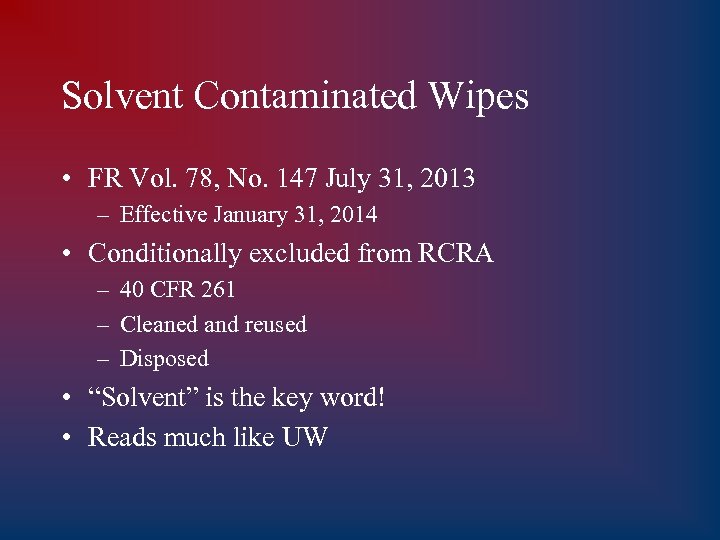 Solvent Contaminated Wipes

• FR Vol. 78, No. 147 July 31, 2013
– Effective January 31, 2014
• Conditionally excluded from RCRA
– 40 CFR 261
– Cleaned and reused
– Disposed
• “Solvent” is the key word!
• Reads much like UW